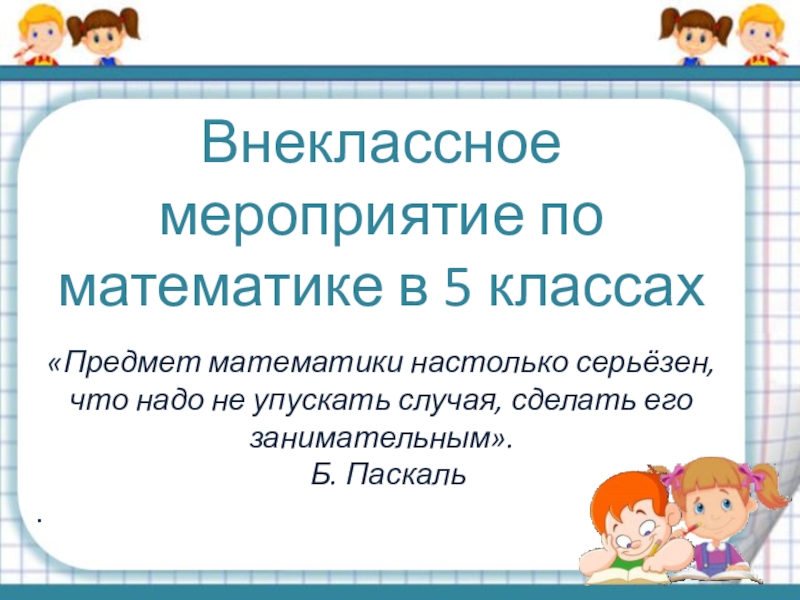 Внеклассное мероприятие по математике в 5 классах

«Предмет математики настолько серьёзен, что надо не упускать случая, сделать его занимательным».
Б. Паскаль

.